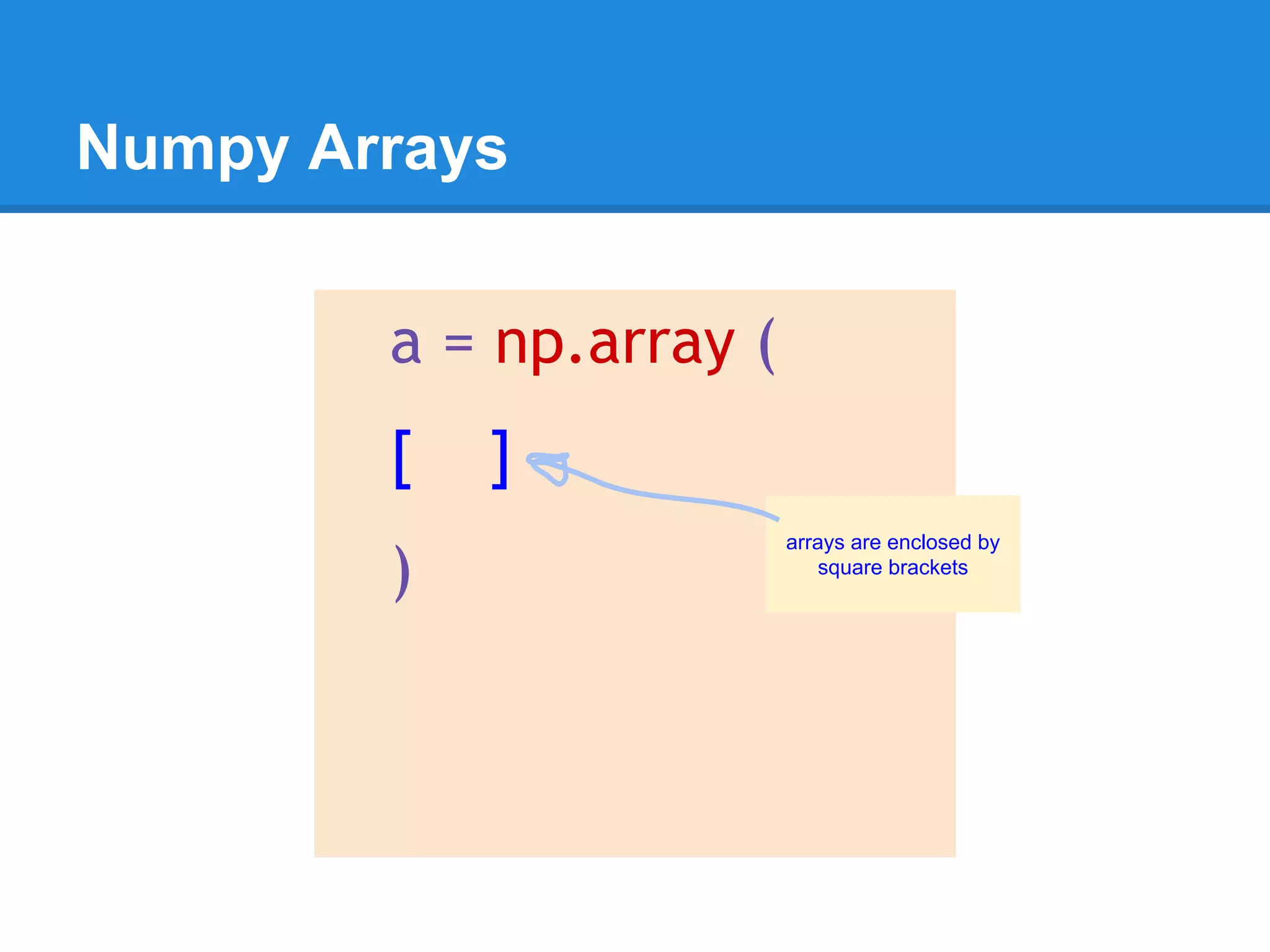 Numpy Arrays

a = np.array (

[ ]

)

arrays are enclosed by square brackets